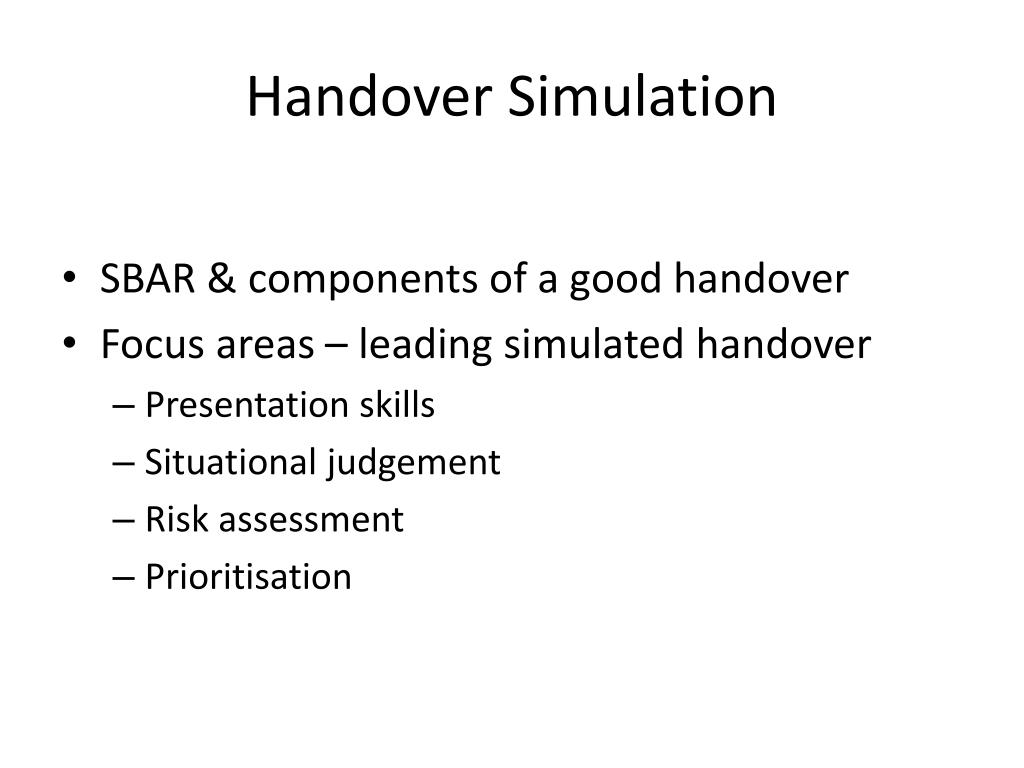 Handover Simulation

• SBAR & components of a good handover
• Focus areas – leading simulated handover
– Presentation skills
– Situational judgement
– Risk assessment
– Prioritisation